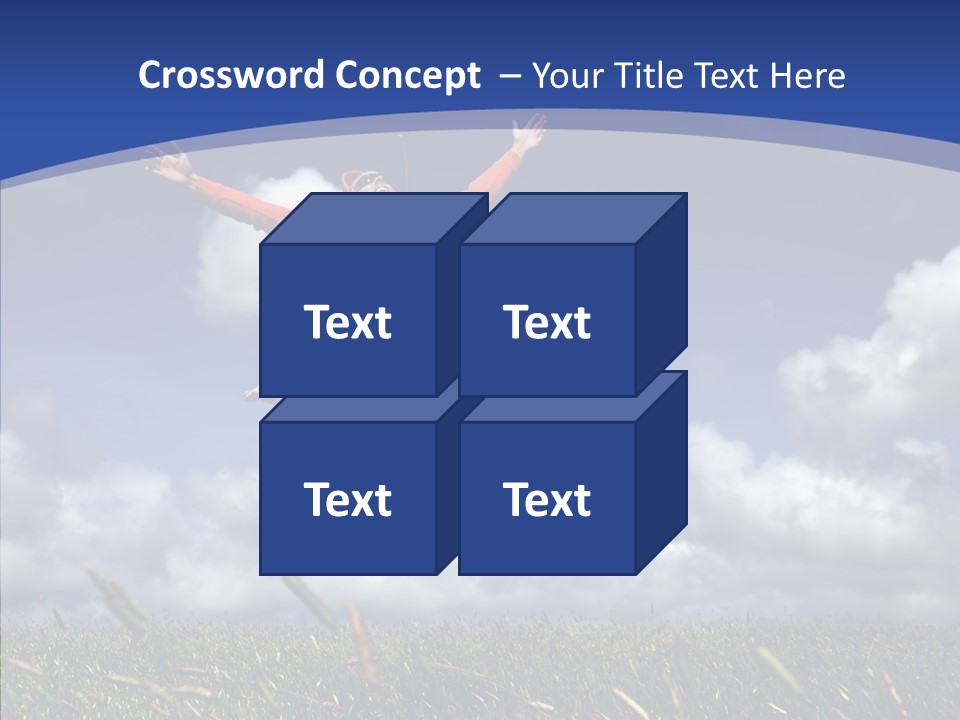 Crossword Concept – Your Title Text Here

Text

Text

Text

Text